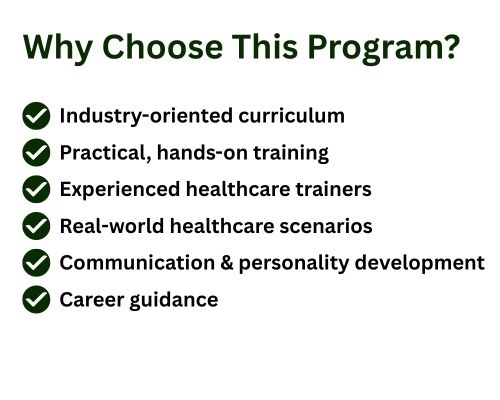 Why Choose This Program?

Industry-oriented curriculum
Practical, hands-on training
Experienced healthcare trainers
Real-world healthcare scenarios
Communication & personality development
Career guidance